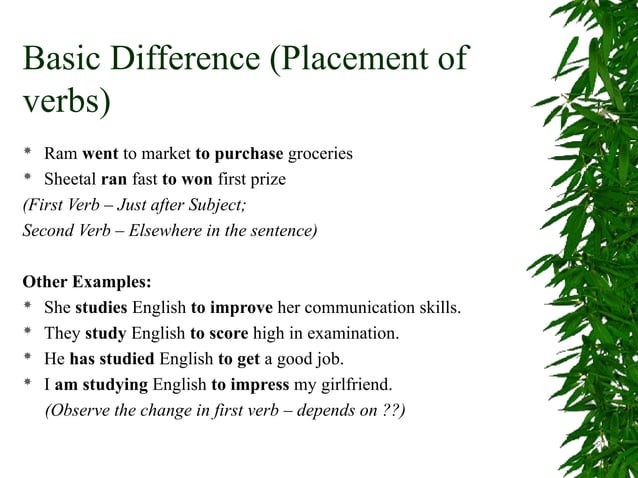 Basic Difference (Placement of verbs)

* Ram went to market to purchase groceries
* Sheetal ran fast to won first prize

(First Verb – Just after Subject;
Second Verb – Elsewhere in the sentence)

Other Examples:

* She studies English to improve her communication skills.
* They study English to score high in examination.
* He has studied English to get a good job.
* I am studying English to impress my girlfriend.

(Observe the change in first verb – depends on ??)